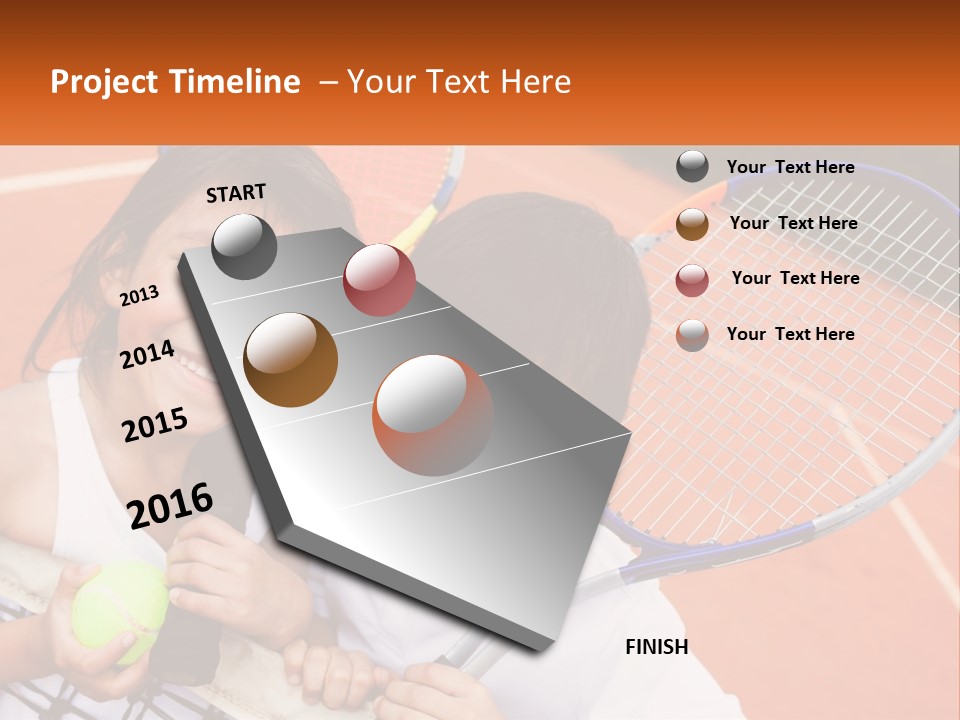 Project Timeline – Your Text Here

START

2013

2014

2015

2016

FINISH

Your Text Here

Your Text Here

Your Text Here

Your Text Here